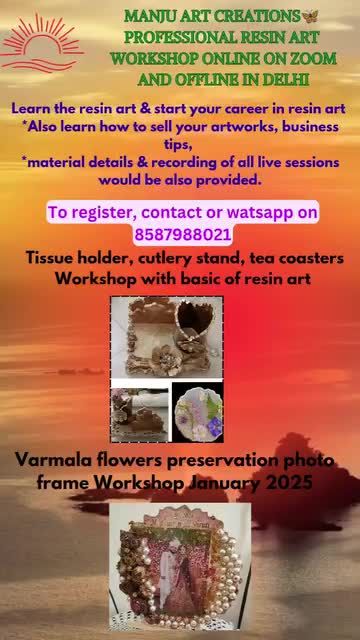 MANJU ART CREATIONS🦋
PROFESSIONAL RESIN ART WORKSHOP ONLINE ON ZOOM AND OFFLINE IN DELHI

Learn the resin art & start your career in resin art
*Also learn how to sell your artworks, business tips,
*material details & recording of all live sessions would be also provided.

To register, contact or watsapp on 8587988021

Tissue holder, cutlery stand, tea coasters Workshop with basic of resin art

Varmala flowers preservation photo frame Workshop January 2025